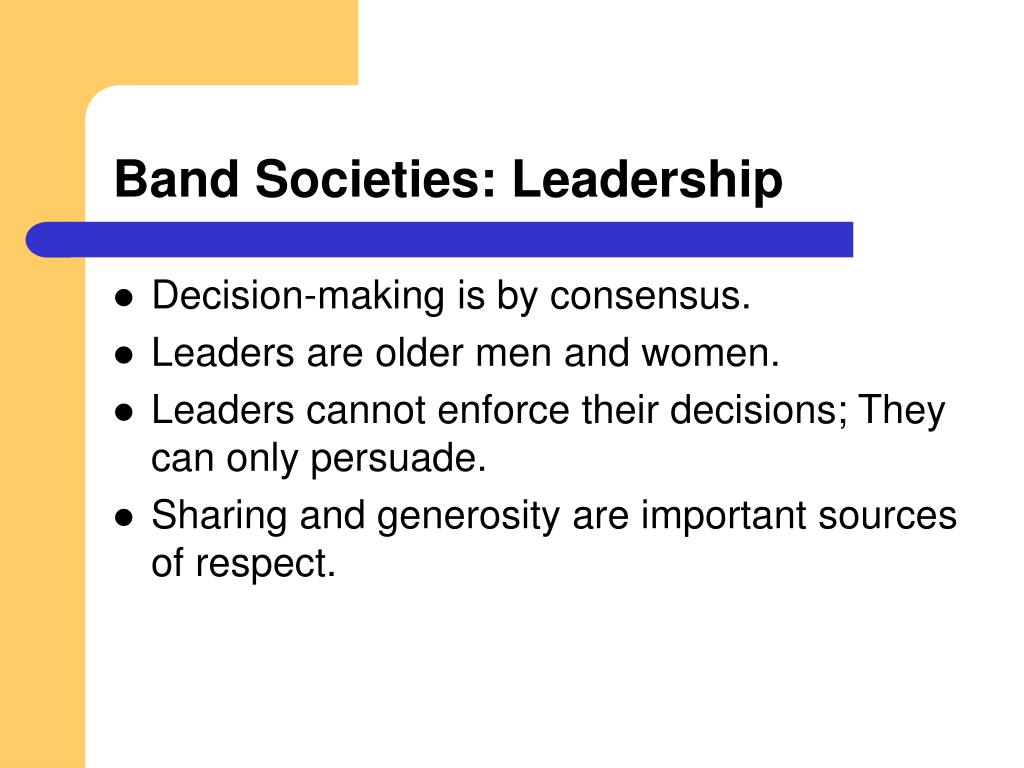 Band Societies: Leadership

- Decision-making is by consensus.
- Leaders are older men and women.
- Leaders cannot enforce their decisions; They can only persuade.
- Sharing and generosity are important sources of respect.